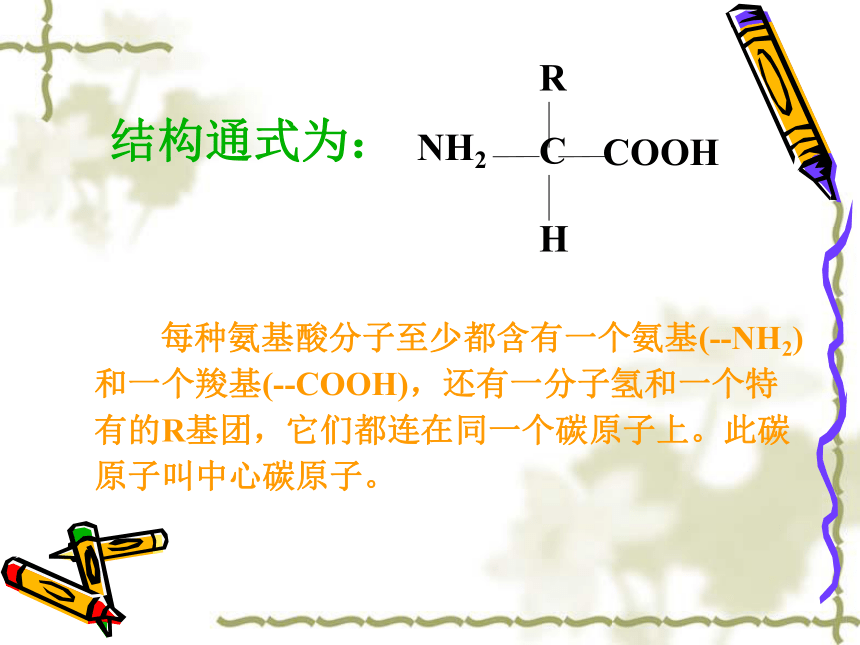 结构通式为：

R
$NH_2$—C—COOH
H

每种氨基酸分子至少都含有一个氨基(--$NH_2$)和一个羧基(--COOH)，还有一分子氢和一个特有的R基团，它们都连在同一个碳原子上。此碳原子叫中心碳原子。